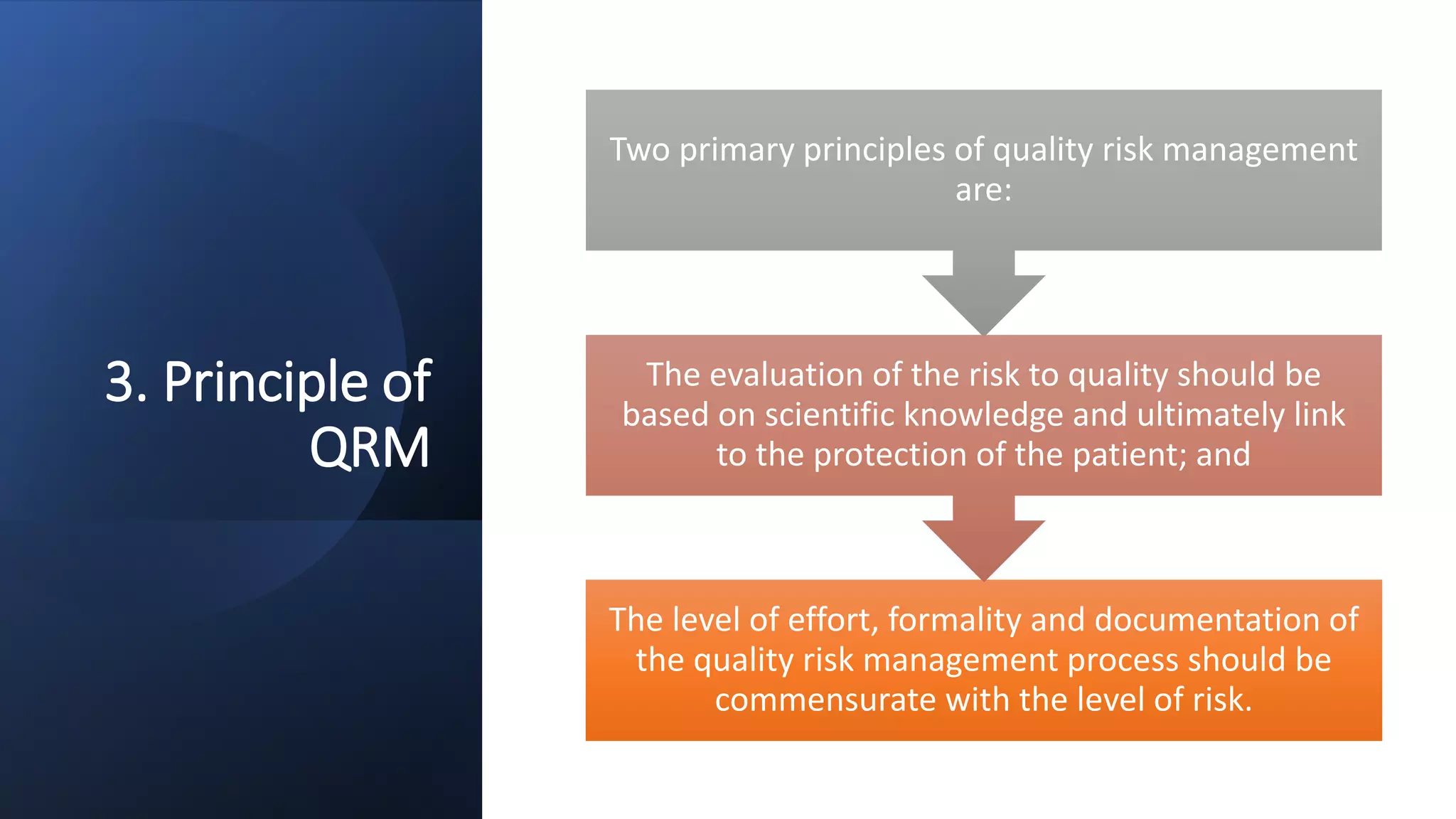 3. Principle of QRM

Two primary principles of quality risk management are:

The evaluation of the risk to quality should be based on scientific knowledge and ultimately link to the protection of the patient; and

The level of effort, formality and documentation of the quality risk management process should be commensurate with the level of risk.